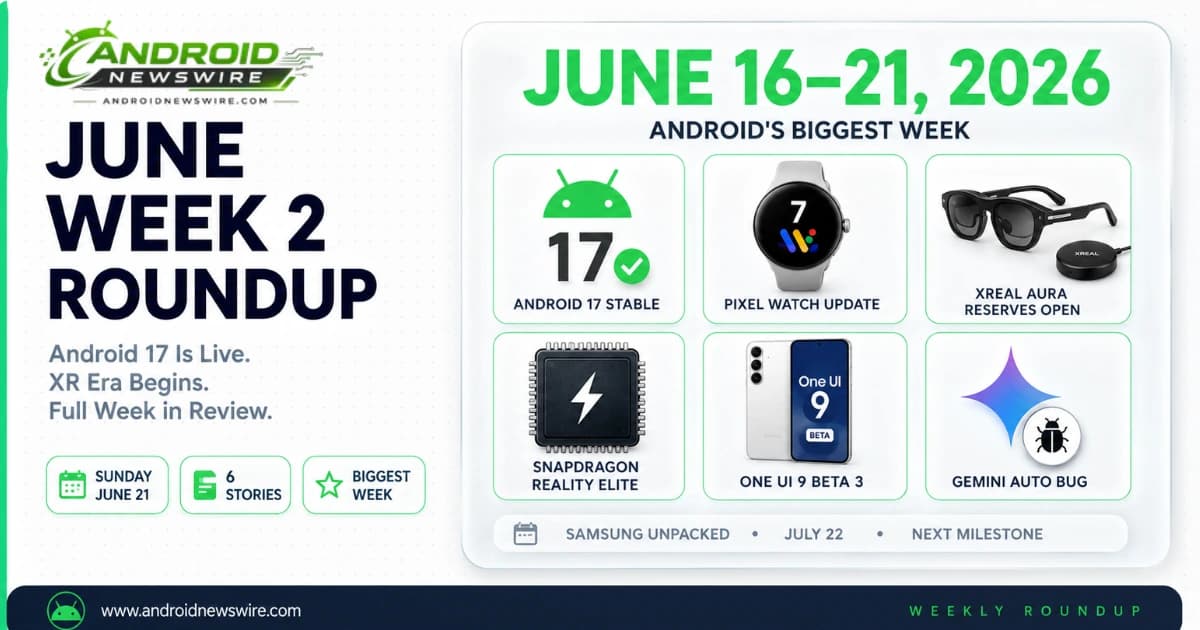 ANDROID NEWSWIRE
ANDROIDNEWSWIRE.COM

JUNE WEEK 2 ROUNDUP

Android 17 Is Live.
XR Era Begins.
Full Week in Review.

SUNDAY JUNE 21

6 STORIES

BIGGEST WEEK

JUNE 16–21, 2026

ANDROID'S BIGGEST WEEK

17

ANDROID 17 STABLE

7

PIXEL WATCH UPDATE

XREAL

XREAL AURA RESERVES OPEN

SNAPDRAGON REALITY ELITE

One UI 9 BETA

ONE UI 9 BETA 3

GEMINI AUTO BUG

SAMSUNG UNPACKED • JULY 22 • NEXT MILESTONE

www.androidnewswire.com

WEEKLY ROUNDUP